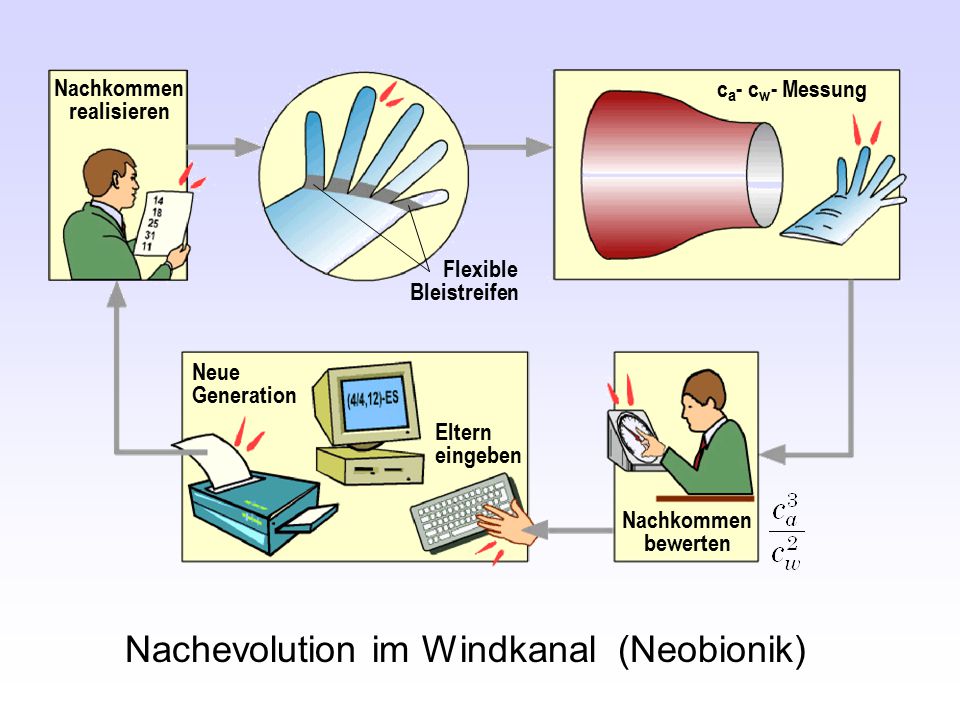 Nachkommen realisieren

14
18
25
31
11

Flexible Bleistreifen

$c_a$- $c_w$- Messung

Neue Generation

(4/4,12)-ES

Eltern eingeben

Nachkommen bewerten

$\frac{c_a^3}{c_w^2}$

Nachevolution im Windkanal (Neobionik)